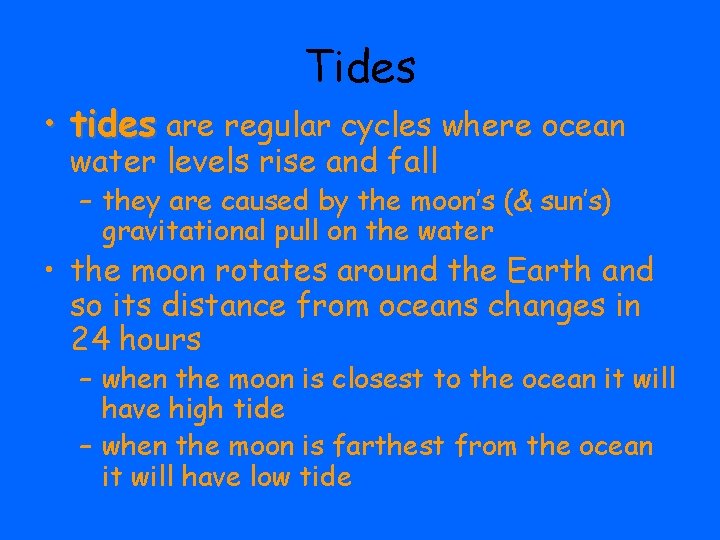 Tides

• tides are regular cycles where ocean water levels rise and fall
  – they are caused by the moon's (& sun's) gravitational pull on the water
• the moon rotates around the Earth and so its distance from oceans changes in 24 hours
  – when the moon is closest to the ocean it will have high tide
  – when the moon is farthest from the ocean it will have low tide